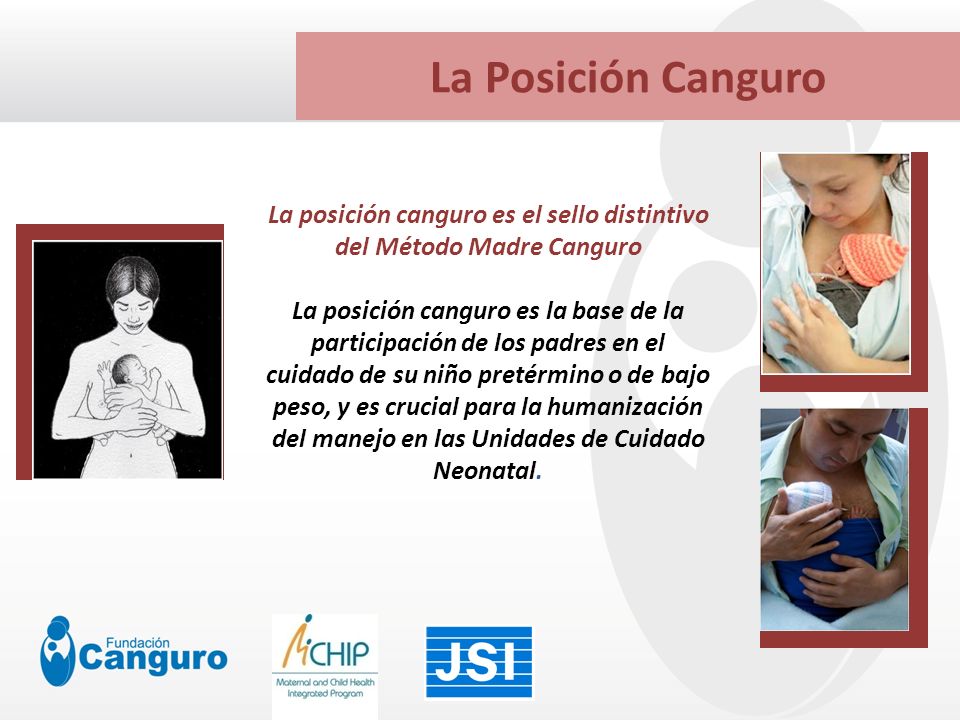 La Posición Canguro

La posición canguro es el sello distintivo del Método Madre Canguro

La posición canguro es la base de la participación de los padres en el cuidado de su niño pretérmino o de bajo peso, y es crucial para la humanización del manejo en las Unidades de Cuidado Neonatal.

Fundación Canguro

MCHIP
Maternal and Child Health Integrated Program

JSI